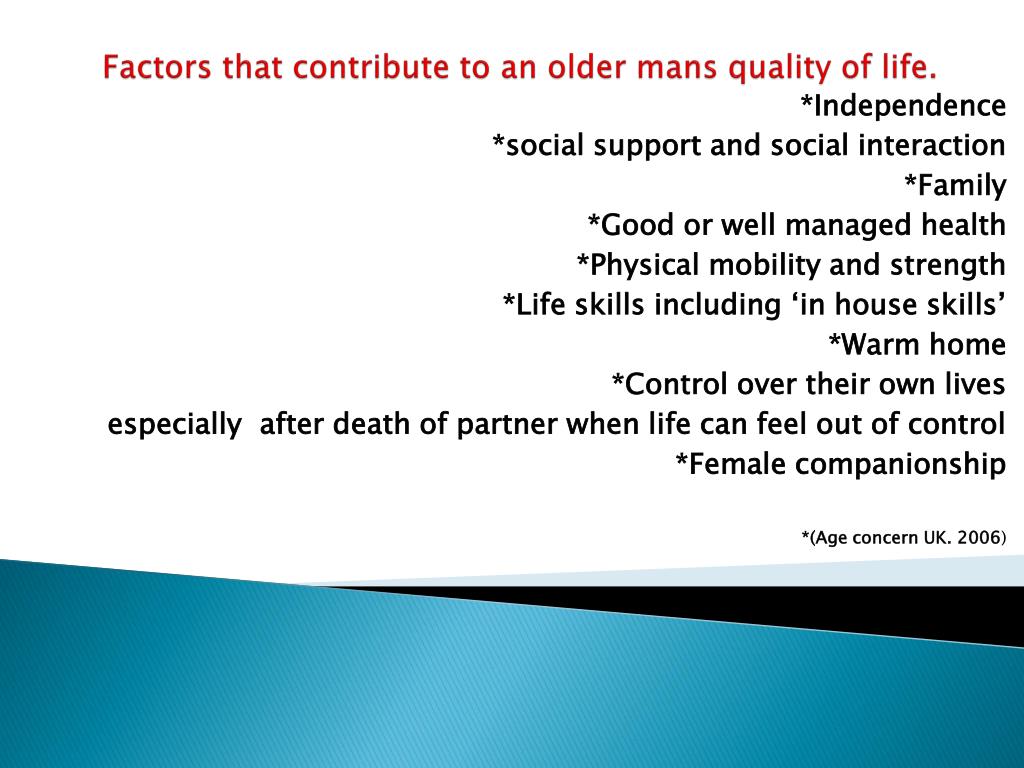 Factors that contribute to an older mans quality of life.

*Independence
*social support and social interaction
*Family
*Good or well managed health
*Physical mobility and strength
*Life skills including ‘in house skills’
*Warm home
*Control over their own lives
especially after death of partner when life can feel out of control
*Female companionship

*(Age concern UK. 2006)